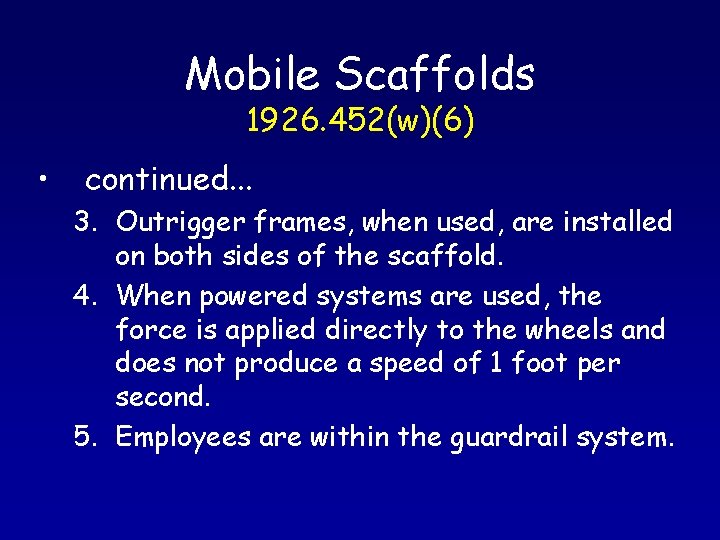 Mobile Scaffolds
1926.452(w)(6)

• continued...

3. Outrigger frames, when used, are installed on both sides of the scaffold.
4. When powered systems are used, the force is applied directly to the wheels and does not produce a speed of 1 foot per second.
5. Employees are within the guardrail system.